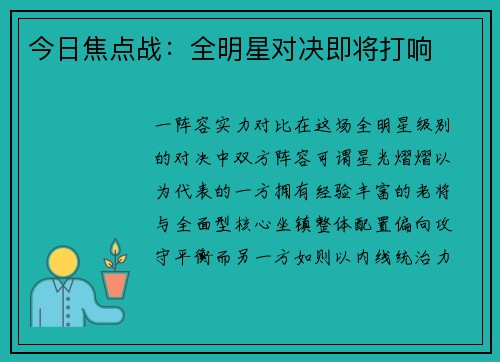 今日焦点战：全明星对决即将打响

一阵容实力对比在这场全明星级别的对决中双方阵容可谓星光熠熠以为代表的一方拥有经验丰富的老将与全面型核心坐镇整体配置偏向攻守平衡而另一方如则以内线统治力